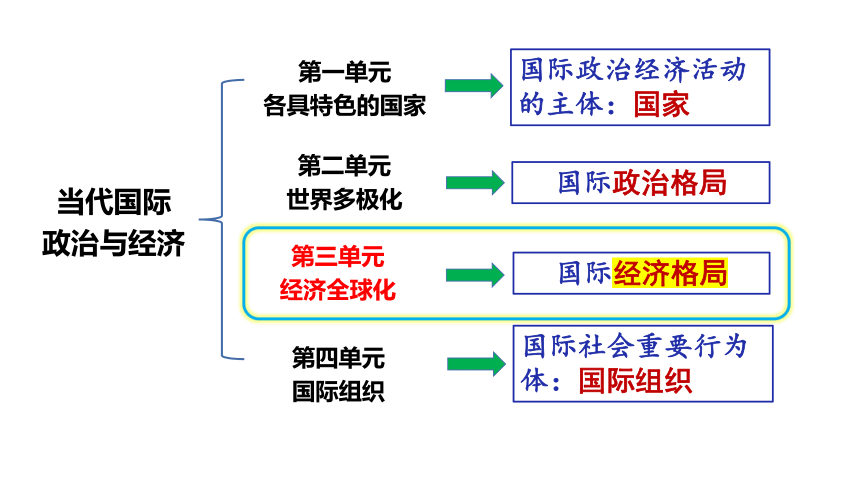 当代国际政治与经济

第一单元
各具特色的国家

国际政治经济活动的主体：国家

第二单元
世界多极化

国际政治格局

第三单元
经济全球化

国际经济格局

第四单元
国际组织

国际社会重要行为体：国际组织